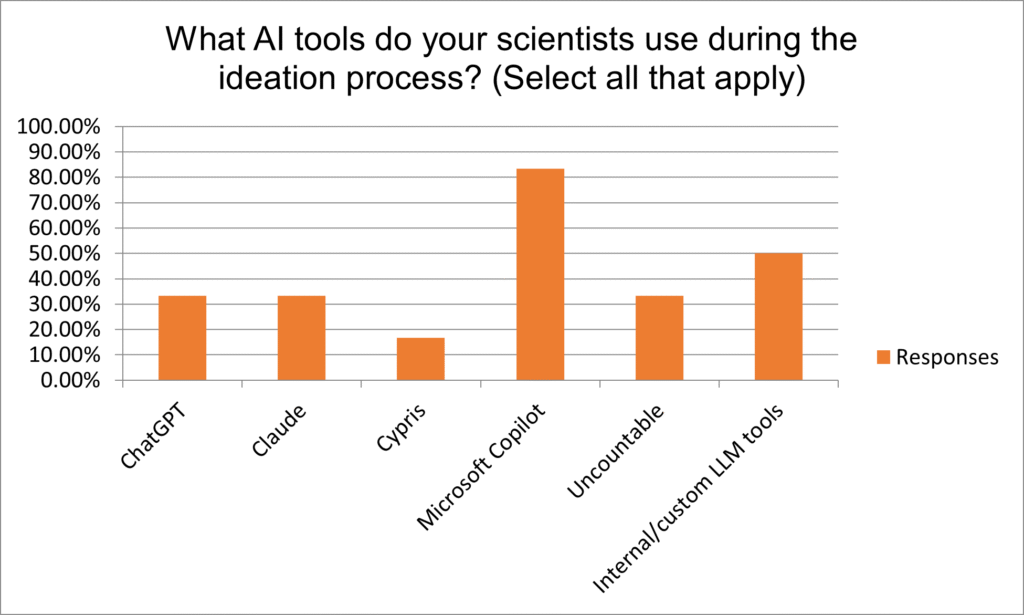 What AI tools do your scientists use during the ideation process? (Select all that apply)

100.00%
90.00%
80.00%
70.00%
60.00%
50.00%
40.00%
30.00%
20.00%
10.00%
0.00%

ChatGPT
Claude
Cypris
Microsoft Copilot
Uncountable
Internal/custom LLM tools

Responses